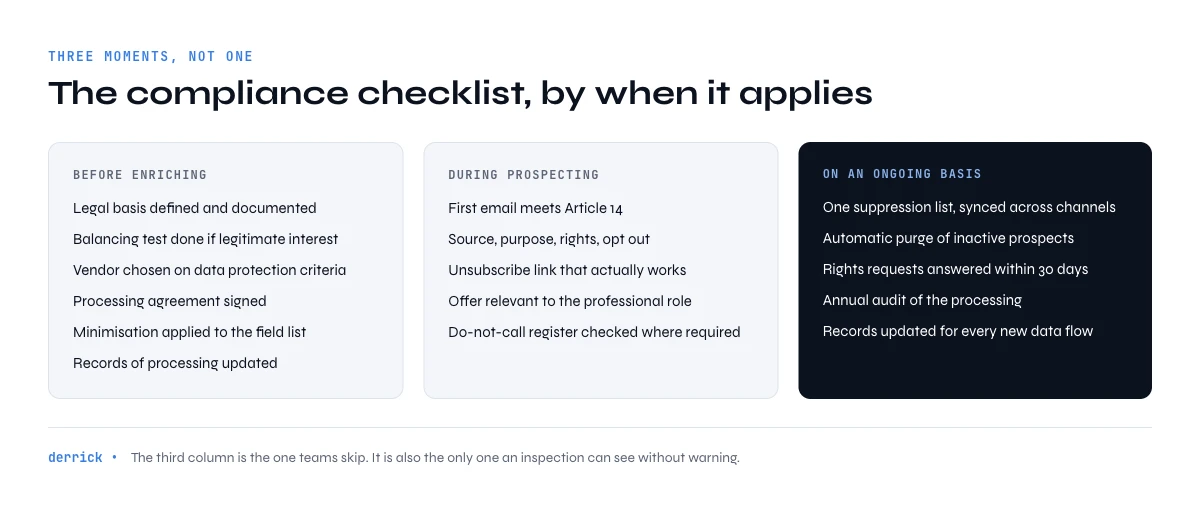 THREE MOMENTS, NOT ONE

The compliance checklist, by when it applies

BEFORE ENRICHING

Legal basis defined and documented

Balancing test done if legitimate interest

Vendor chosen on data protection criteria

Processing agreement signed

Minimisation applied to the field list

Records of processing updated

DURING PROSPECTING

First email meets Article 14

Source, purpose, rights, opt out

Unsubscribe link that actually works

Offer relevant to the professional role

Do-not-call register checked where required

ON AN ONGOING BASIS

One suppression list, synced across channels

Automatic purge of inactive prospects

Rights requests answered within 30 days

Annual audit of the processing

Records updated for every new data flow

derrick • The third column is the one teams skip. It is also the only one an inspection can see without warning.